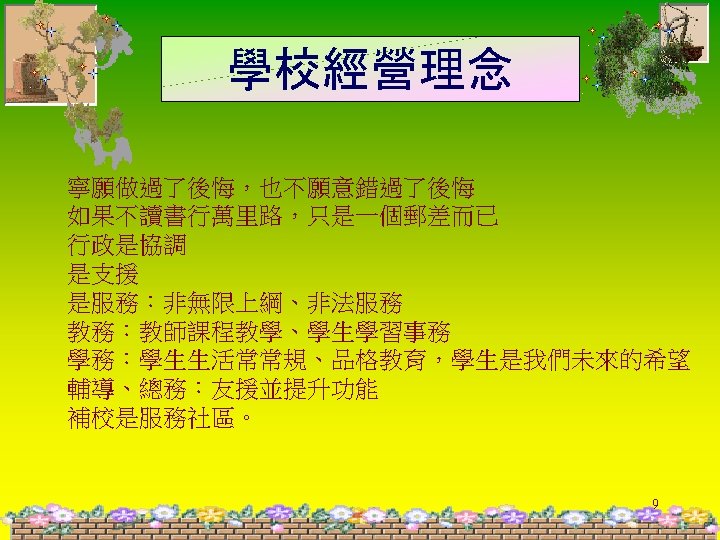 學校經營理念

寧願做過了後悔，也不願意錯過了後悔
如果不讀書行萬里路，只是一個郵差而已
行政是協調
是支援
是服務：非無限上綱、非法服務
教務：教師課程教學、學生學習事務
學務：學生生活常常規、品格教育，學生是我們未來的希望
輔導、總務：友援並提升功能
補校是服務社區。

9